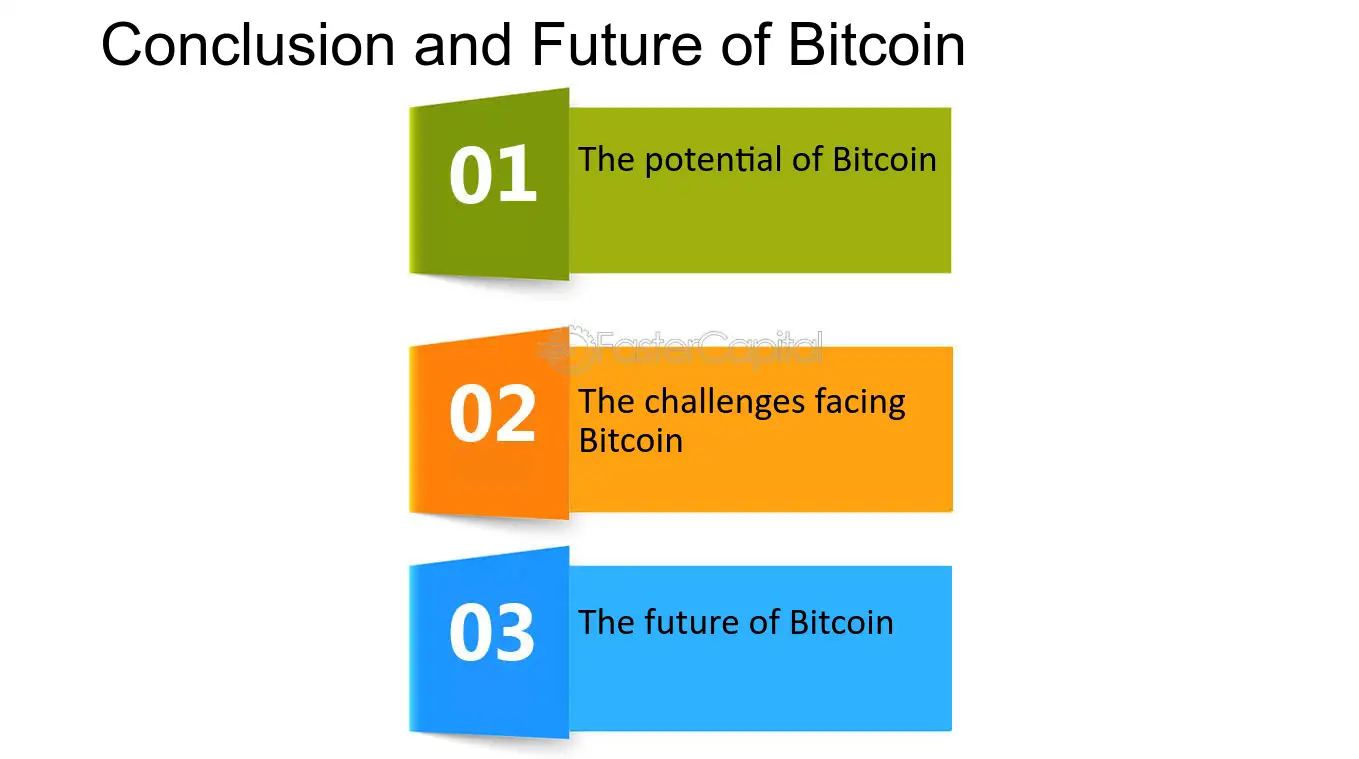 Conclusion and Future of Bitcoin

01

The potential of Bitcoin

02

The challenges facing Bitcoin

03

The future of Bitcoin

FasterCapital